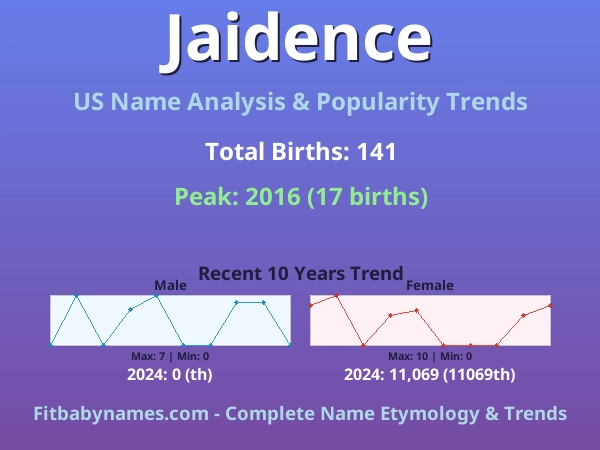 Jaidence

US Name Analysis & Popularity Trends

Total Births: 141

Peak: 2016 (17 births)

Recent 10 Years Trend

Male

Max: 7 | Min: 0

2024: 0 (th)

Female

Max: 10 | Min: 0

2024: 11,069 (11069th)

Fitbabynames.com - Complete Name Etymology & Trends